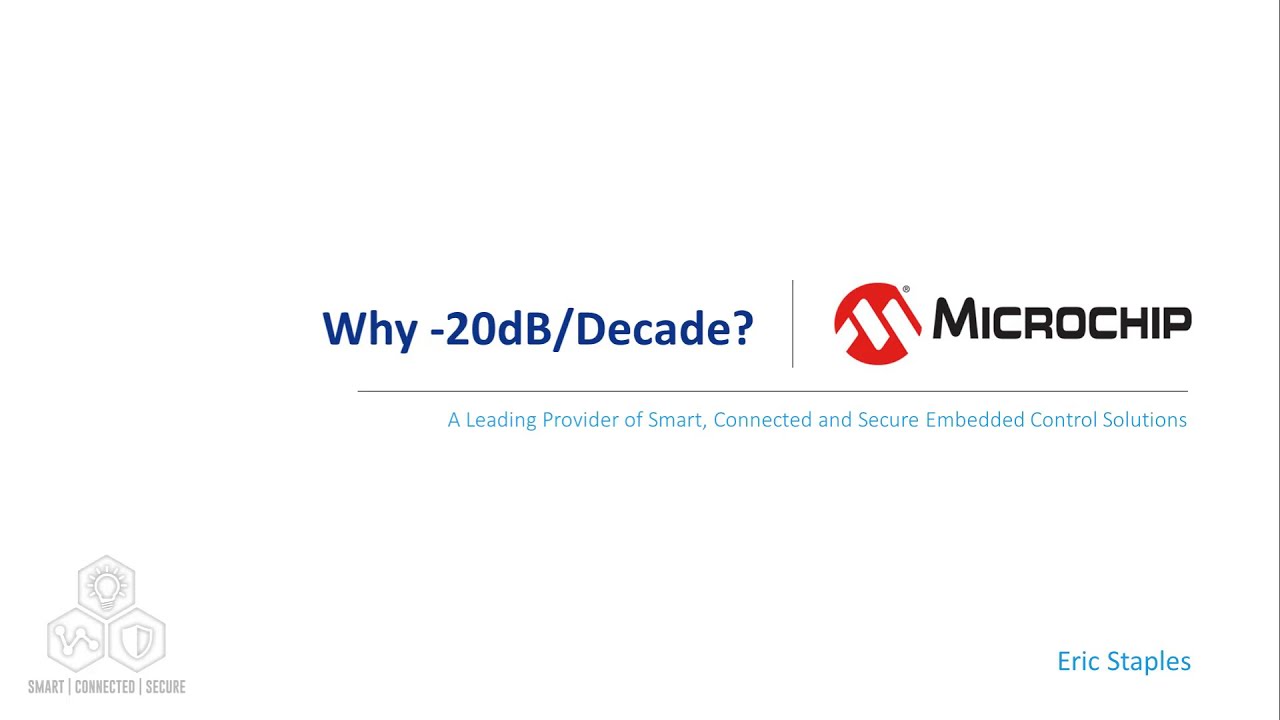 Why -20dB/Decade?

MICROCHIP

A Leading Provider of Smart, Connected and Secure Embedded Control Solutions

SMART | CONNECTED | SECURE

Eric Staples